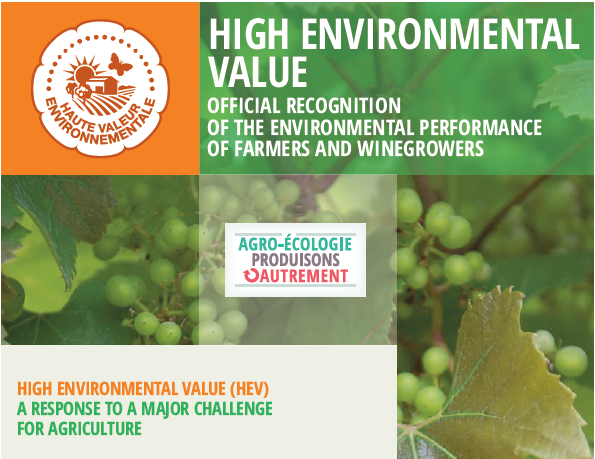 HAUTE VALEUR ENVIRONNEMENTALE

HIGH ENVIRONMENTAL VALUE

OFFICIAL RECOGNITION OF THE ENVIRONMENTAL PERFORMANCE OF FARMERS AND WINEGROWERS

AGRO-ÉCOLOGIE
PRODUISONS
AUTREMENT

HIGH ENVIRONMENTAL VALUE (HEV)
A RESPONSE TO A MAJOR CHALLENGE FOR AGRICULTURE